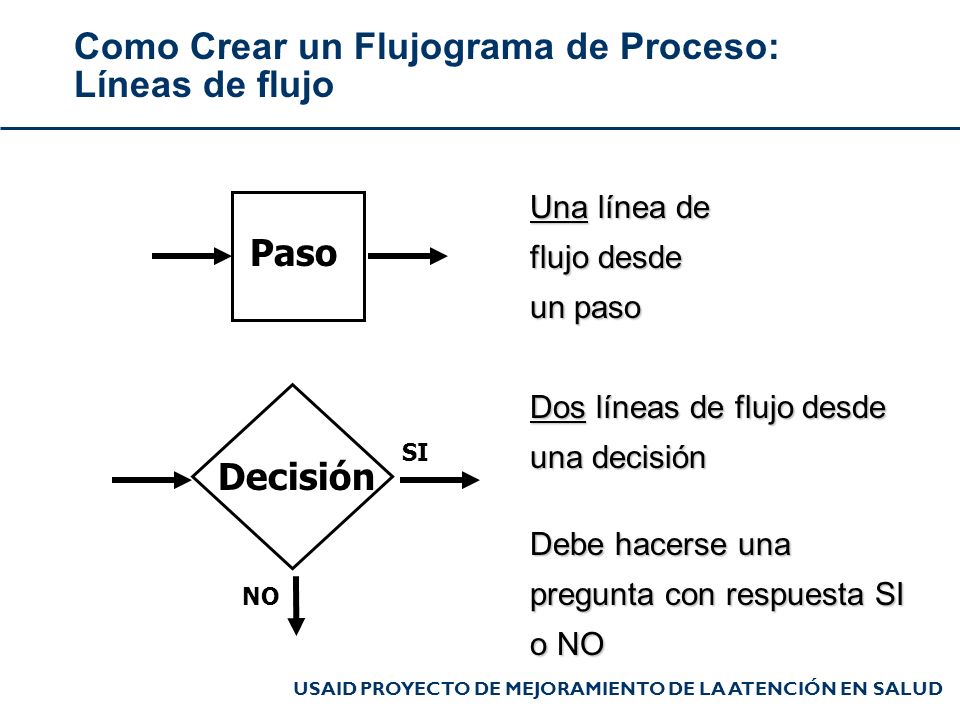 Como Crear un Flujograma de Proceso: Líneas de flujo

Paso

Una línea de flujo desde un paso

Decisión

SI

NO

Dos líneas de flujo desde una decisión

Debe hacerse una pregunta con respuesta SI o NO

USAID PROYECTO DE MEJORAMIENTO DE LA ATENCIÓN EN SALUD